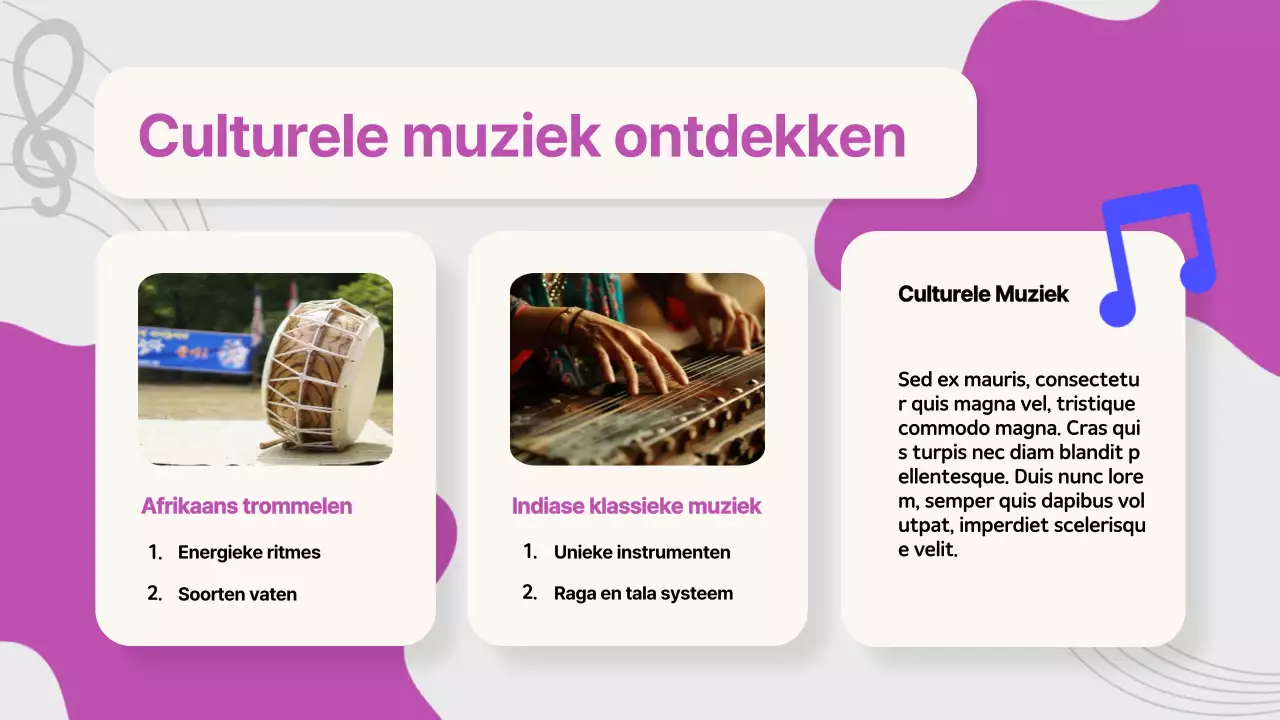 Culturele muziek ontdekken

Afrikaans trommelen

1. Energieke ritmes
2. Soorten vaten

Indiase klassieke muziek

1. Unieke instrumenten
2. Raga en tala systeem

Culturele Muziek

Sed ex mauris, consectetur quis magna vel, tristique commodo magna. Cras quis turpis nec diam blandit pellentesque. Duis nunc lorem, semper quis dapibus volutpat, imperdiet scelerisque velit.